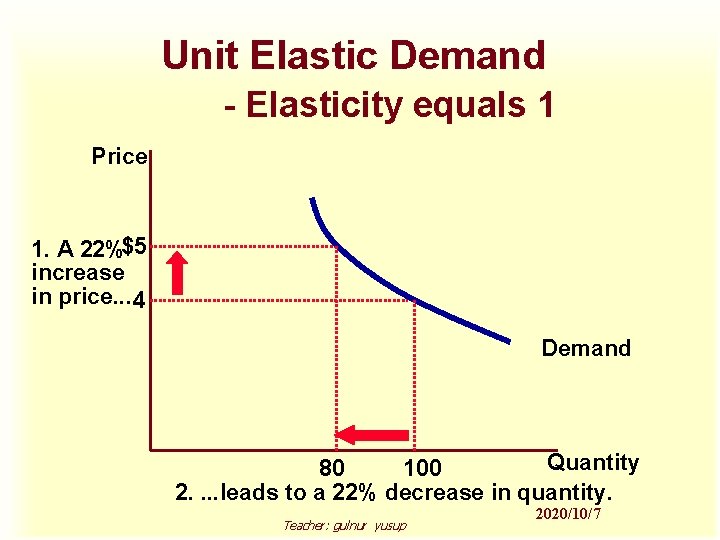 Unit Elastic Demand
- Elasticity equals 1

Price

1. A 22% increase in price...

$5

4

Demand

80

100

Quantity

2. ...leads to a 22% decrease in quantity.

2020/10/7

Teacher: gulnur yusup